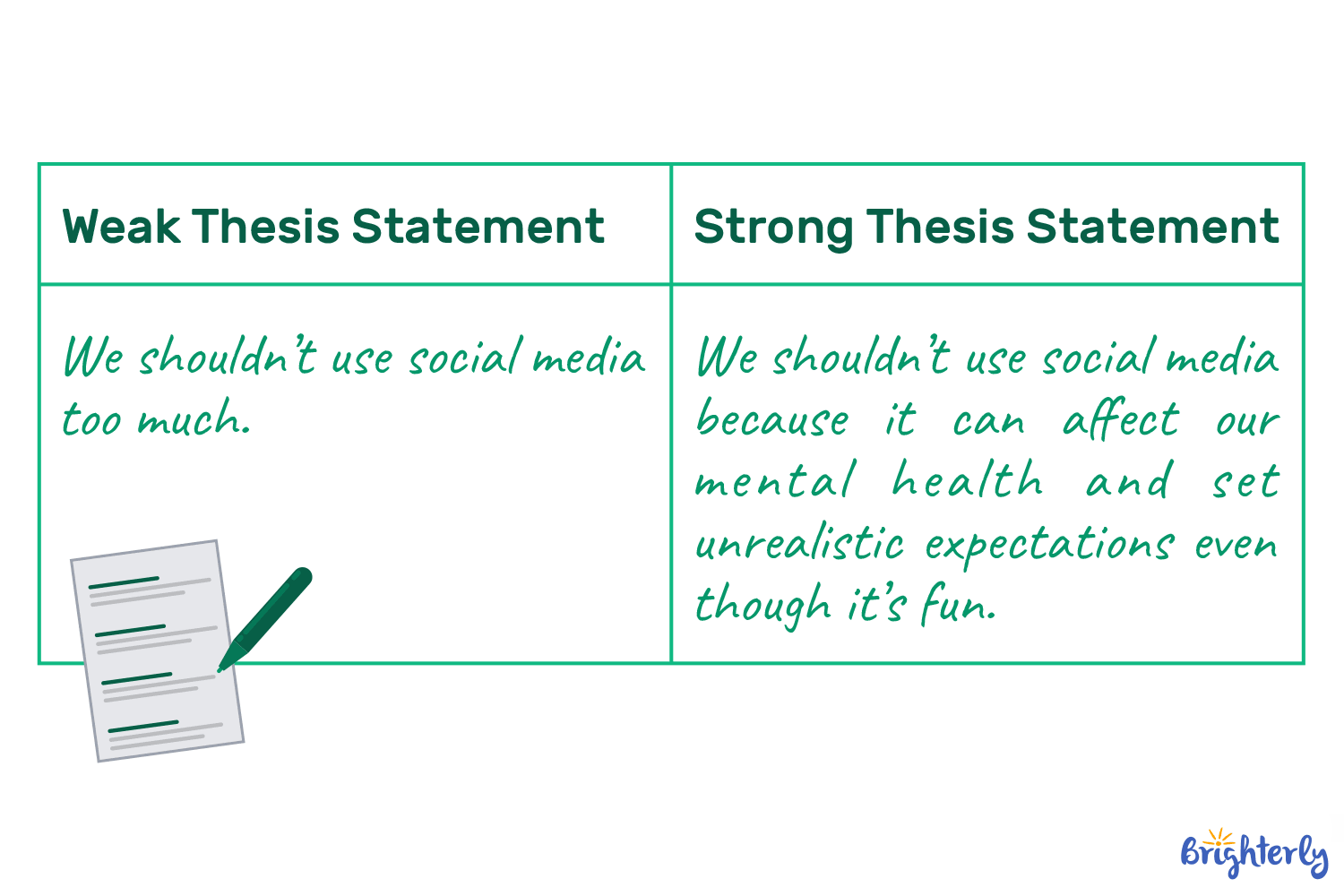 | Weak Thesis Statement | Strong Thesis Statement |
|---|---|
| We shouldn't use social media too much. | We shouldn't use social media because it can affect our mental health and set unrealistic expectations even though it's fun. |

Brighterly